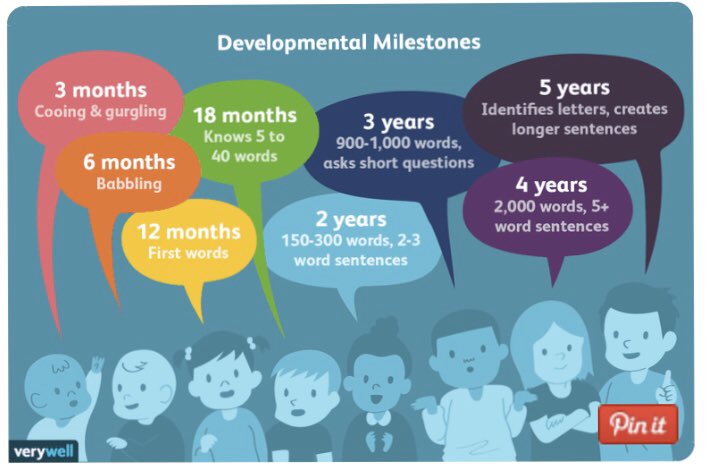 Developmental Milestones

3 months
Cooing & gurgling

6 months
Babbling

12 months
First words

18 months
Knows 5 to 40 words

2 years
150-300 words, 2-3 word sentences

3 years
900-1,000 words, asks short questions

4 years
2,000 words, 5+ word sentences

5 years
Identifies letters, creates longer sentences

verywell

Pin it